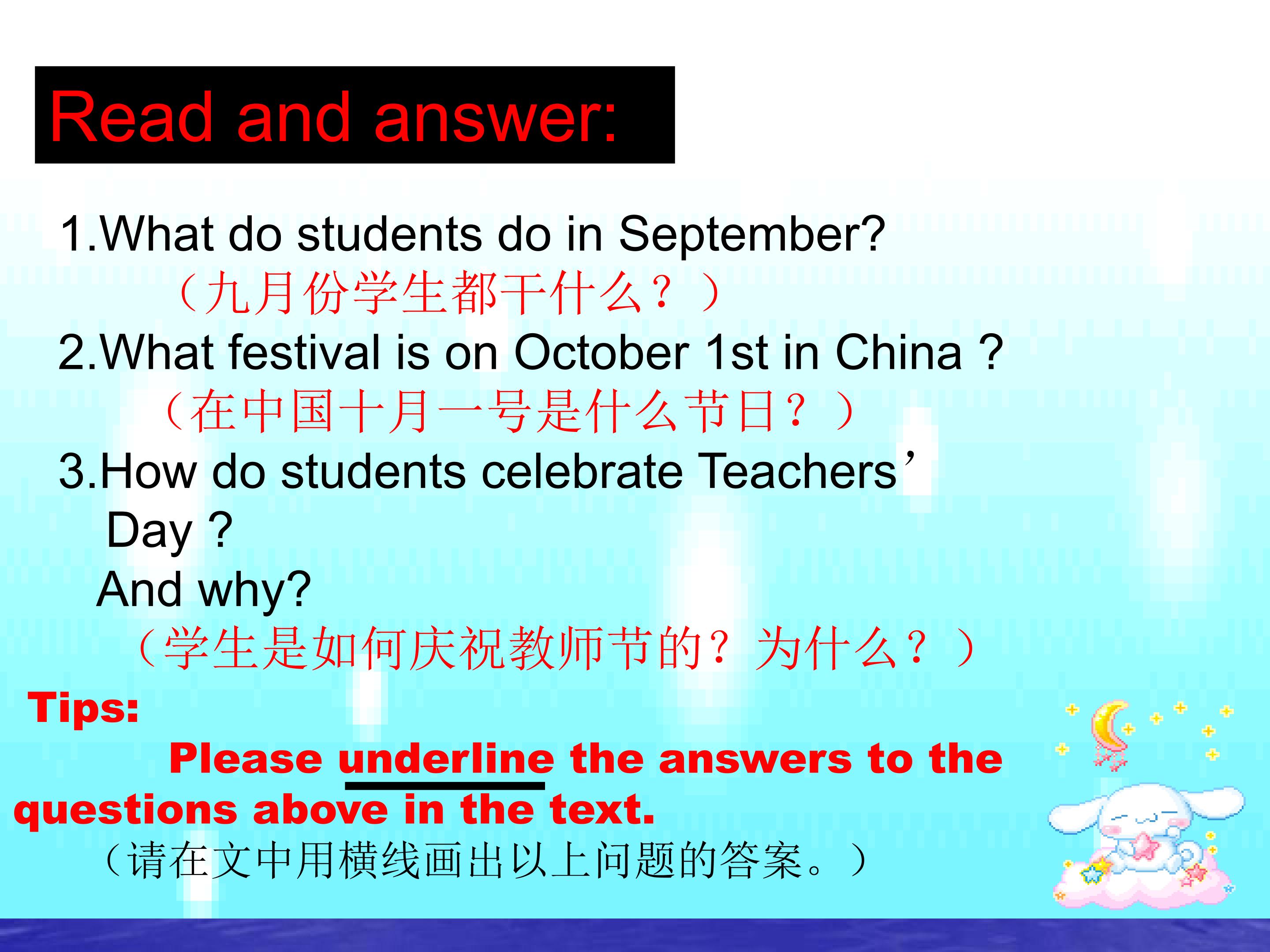 Read and answer:

1.What do students do in September?
（九月份学生都干什么？）
2.What festival is on October 1st in China ?
（在中国十月一号是什么节日？）
3.How do students celebrate Teachers’ Day ?
And why?
（学生是如何庆祝教师节的？为什么？）

Tips:
Please underline the answers to the questions above in the text.
（请在文中用横线画出以上问题的答案。）